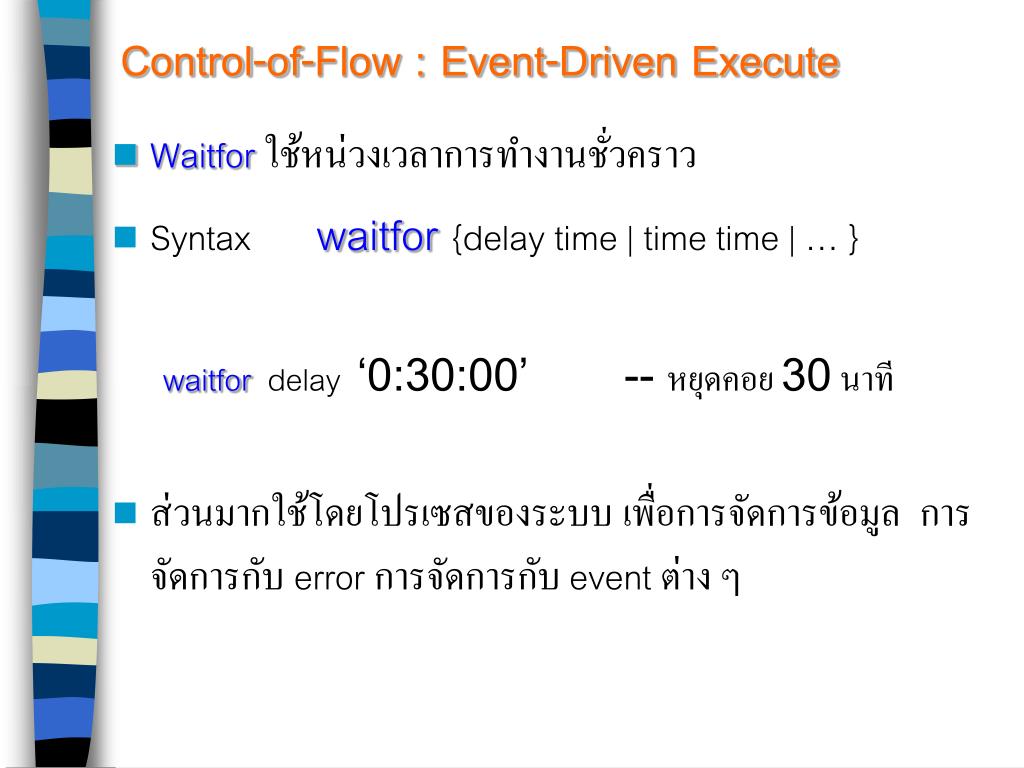 Control-of-Flow : Event-Driven Execute

Waitfor ใช้หน่วงเวลาการทำงานชั่วคราว

Syntax waitfor {delay time | time time | … }

waitfor delay ‘0:30:00’ -- หยุดคอย 30 นาที

ส่วนมากใช้โดยโปรเซสของระบบ เพื่อการจัดการข้อมูล การจัดการกับ error การจัดการกับ event ต่าง ๆ